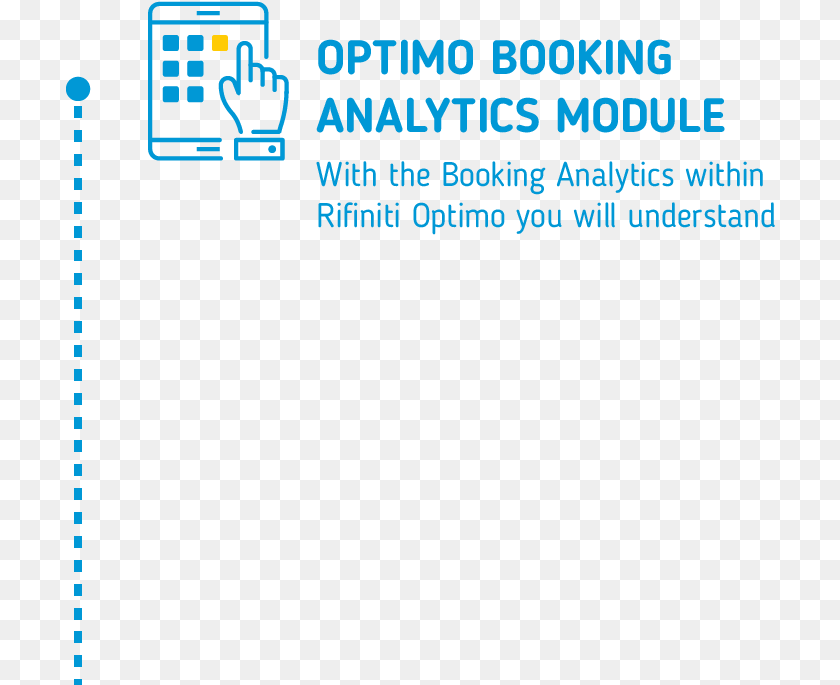 OPTIMO BOOKING ANALYTICS MODULE

With the Booking Analytics within Rifiniti Optimo you will understand